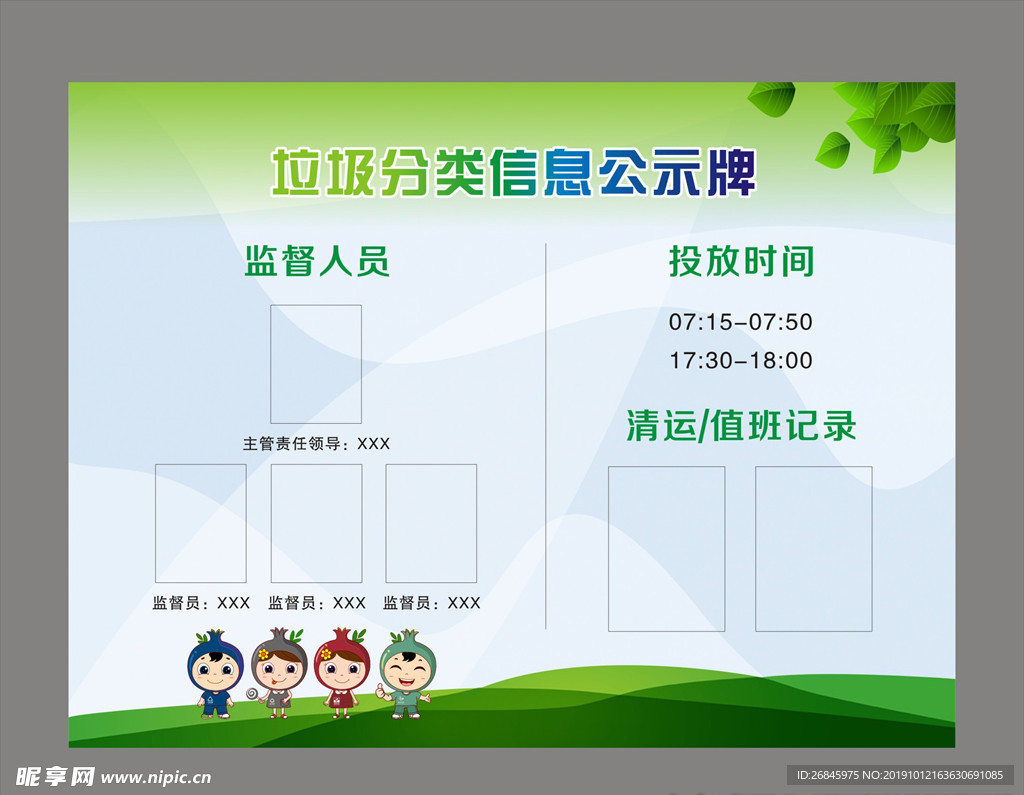 垃圾分类信息公示牌

监督人员

主管责任领导：XXX

监督员：XXX 监督员：XXX 监督员：XXX

投放时间

07:15-07:50

17:30-18:00

清运/值班记录

昵享网 www.nipic.cn

ID:26845975 NO:20191012163630691085